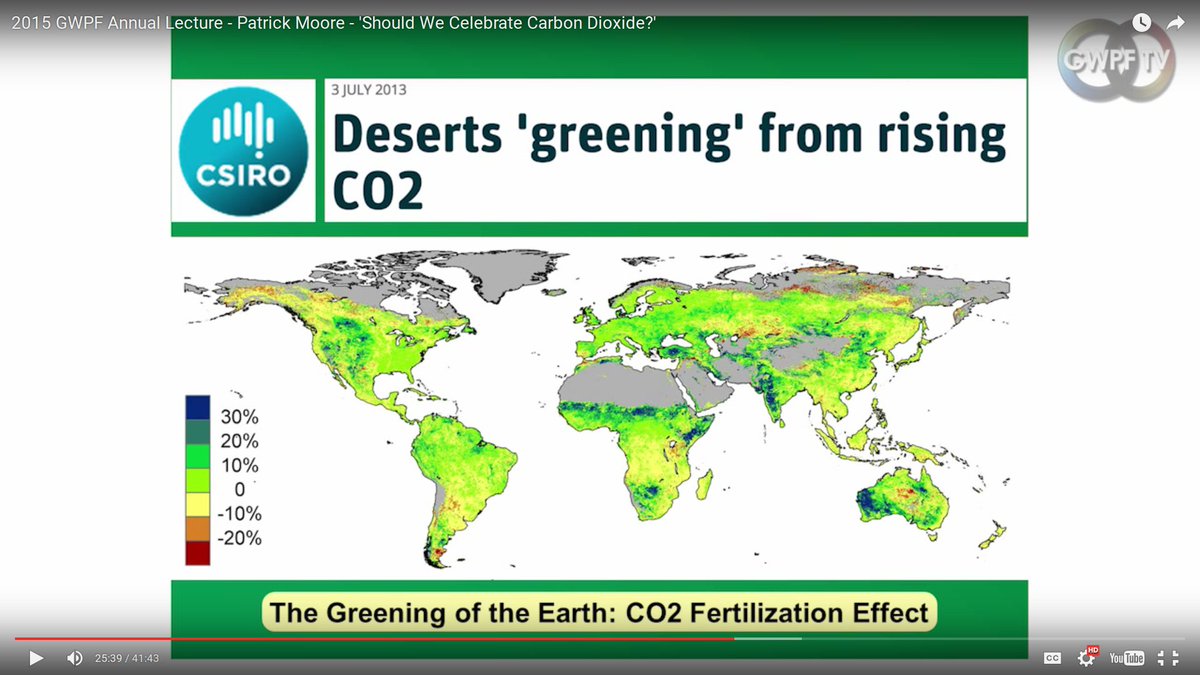 2015 GWPF Annual Lecture - Patrick Moore - 'Should We Celebrate Carbon Dioxide?'

GWPF TV

CSIRO

3 JULY 2013

Deserts 'greening' from rising CO2

30%
20%
10%
0
-10%
-20%

The Greening of the Earth: CO2 Fertilization Effect

25:39 / 41:43

CC

HD

YouTube